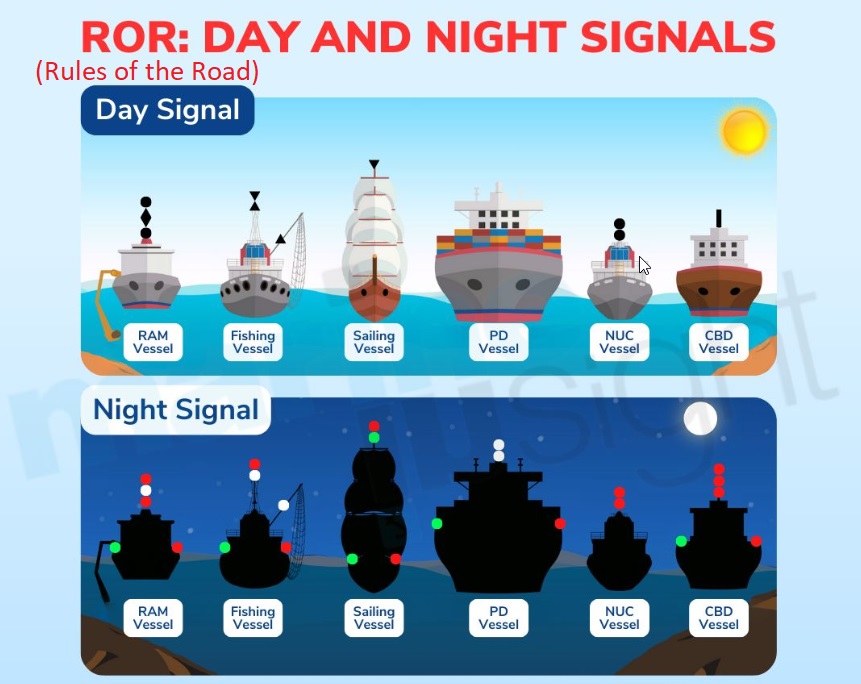 ROR: DAY AND NIGHT SIGNALS
(Rules of the Road)

Day Signal

RAM Vessel

Fishing Vessel

Sailing Vessel

PD Vessel

NUC Vessel

CBD Vessel

Night Signal

RAM Vessel

Fishing Vessel

Sailing Vessel

PD Vessel

NUC Vessel

CBD Vessel